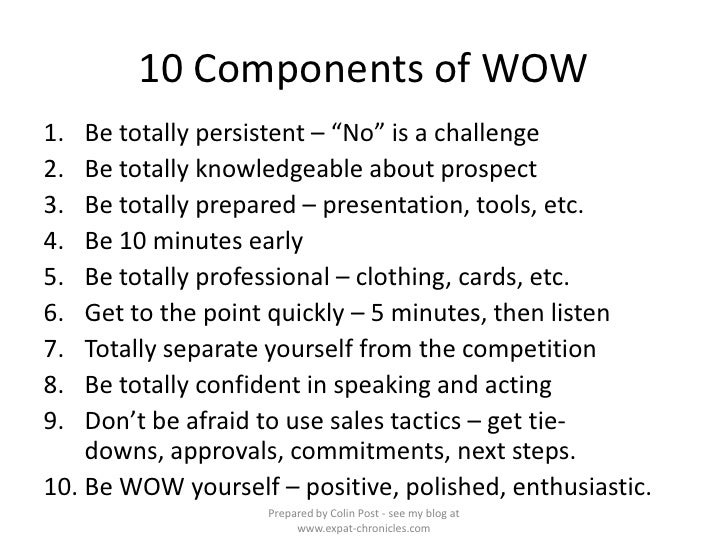 10 Components of WOW

1. Be totally persistent – “No” is a challenge
2. Be totally knowledgeable about prospect
3. Be totally prepared – presentation, tools, etc.
4. Be 10 minutes early
5. Be totally professional – clothing, cards, etc.
6. Get to the point quickly – 5 minutes, then listen
7. Totally separate yourself from the competition
8. Be totally confident in speaking and acting
9. Don’t be afraid to use sales tactics – get tie-downs, approvals, commitments, next steps.
10. Be WOW yourself – positive, polished, enthusiastic.

Prepared by Colin Post - see my blog at www.expat-chronicles.com